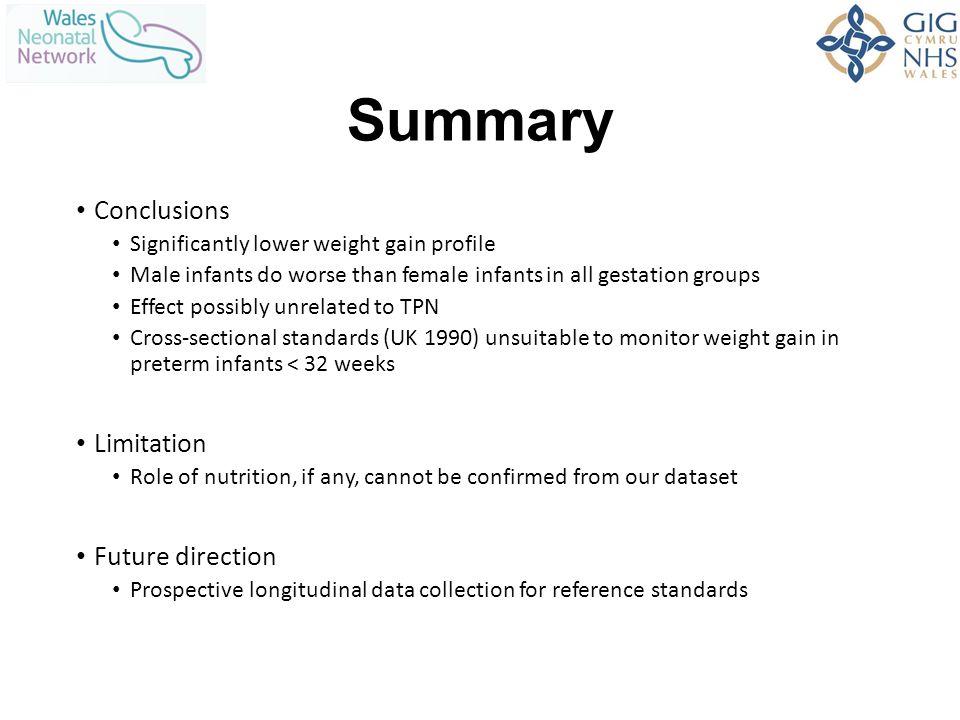 Wales Neonatal Network

GIG CYMRU NHS WALES

Summary

• Conclusions
  • Significantly lower weight gain profile
  • Male infants do worse than female infants in all gestation groups
  • Effect possibly unrelated to TPN
  • Cross-sectional standards (UK 1990) unsuitable to monitor weight gain in preterm infants < 32 weeks

• Limitation
  • Role of nutrition, if any, cannot be confirmed from our dataset

• Future direction
  • Prospective longitudinal data collection for reference standards